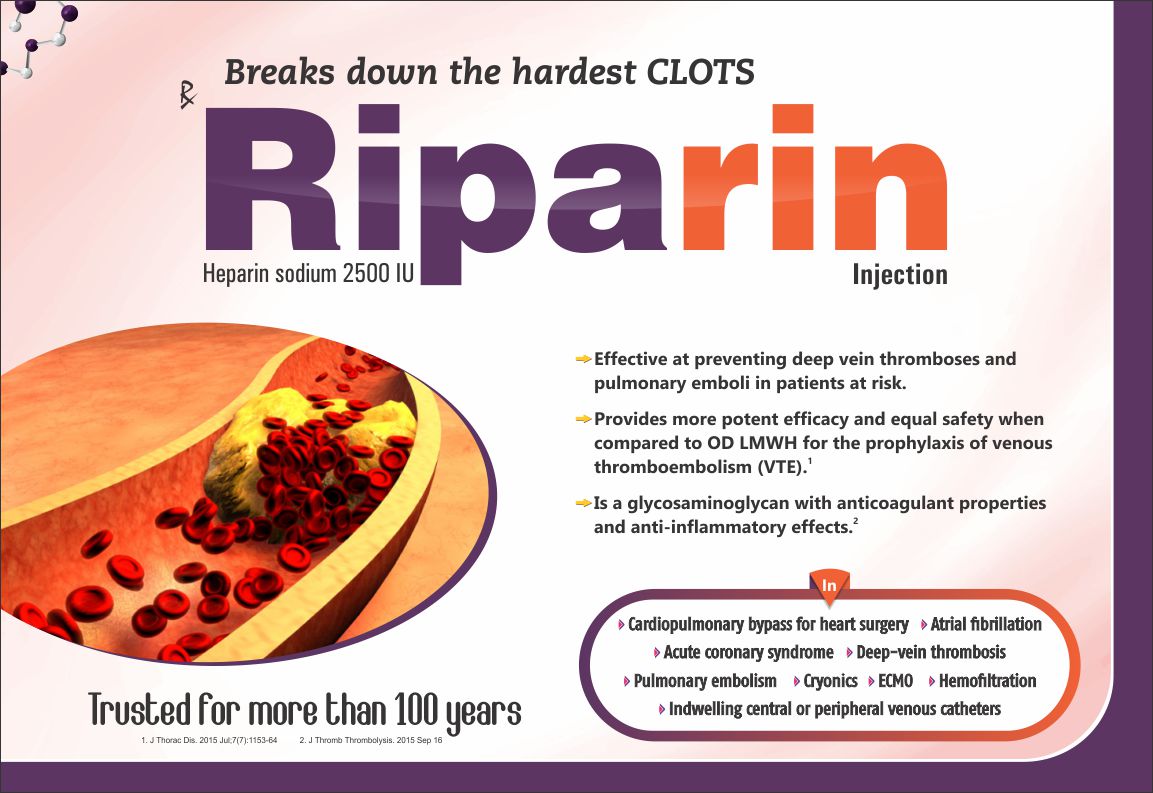 Breaks down the hardest CLOTS

℞

Riparin

Heparin sodium 2500 IU

Injection

Effective at preventing deep vein thromboses and pulmonary emboli in patients at risk.

Provides more potent efficacy and equal safety when compared to OD LMWH for the prophylaxis of venous thromboembolism (VTE).$^1$

Is a glycosaminoglycan with anticoagulant properties and anti-inflammatory effects.$^2$

In

Cardiopulmonary bypass for heart surgery Atrial fibrillation Acute coronary syndrome Deep-vein thrombosis Pulmonary embolism Cryonics ECMO Hemofiltration Indwelling central or peripheral venous catheters

Trusted for more than 100 years

1. J Thorac Dis. 2015 Jul;7(7):1153-64 2. J Thromb Thrombolysis. 2015 Sep 16